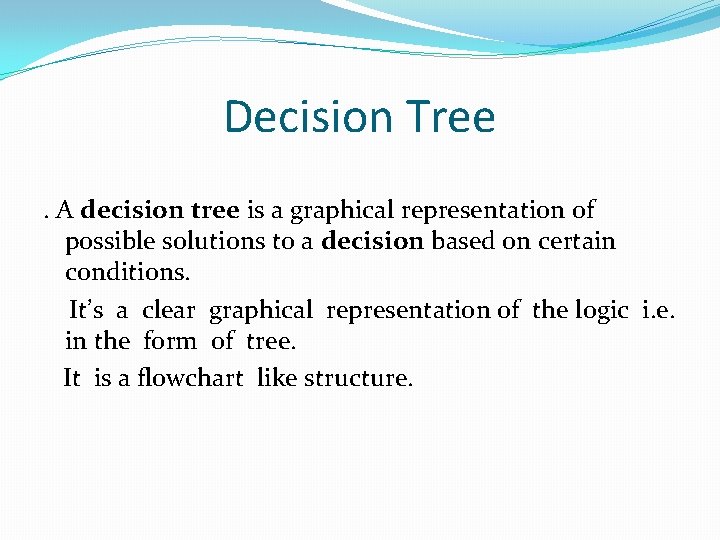 Decision Tree

. A decision tree is a graphical representation of possible solutions to a decision based on certain conditions.

It's a clear graphical representation of the logic i.e. in the form of tree.

It is a flowchart like structure.